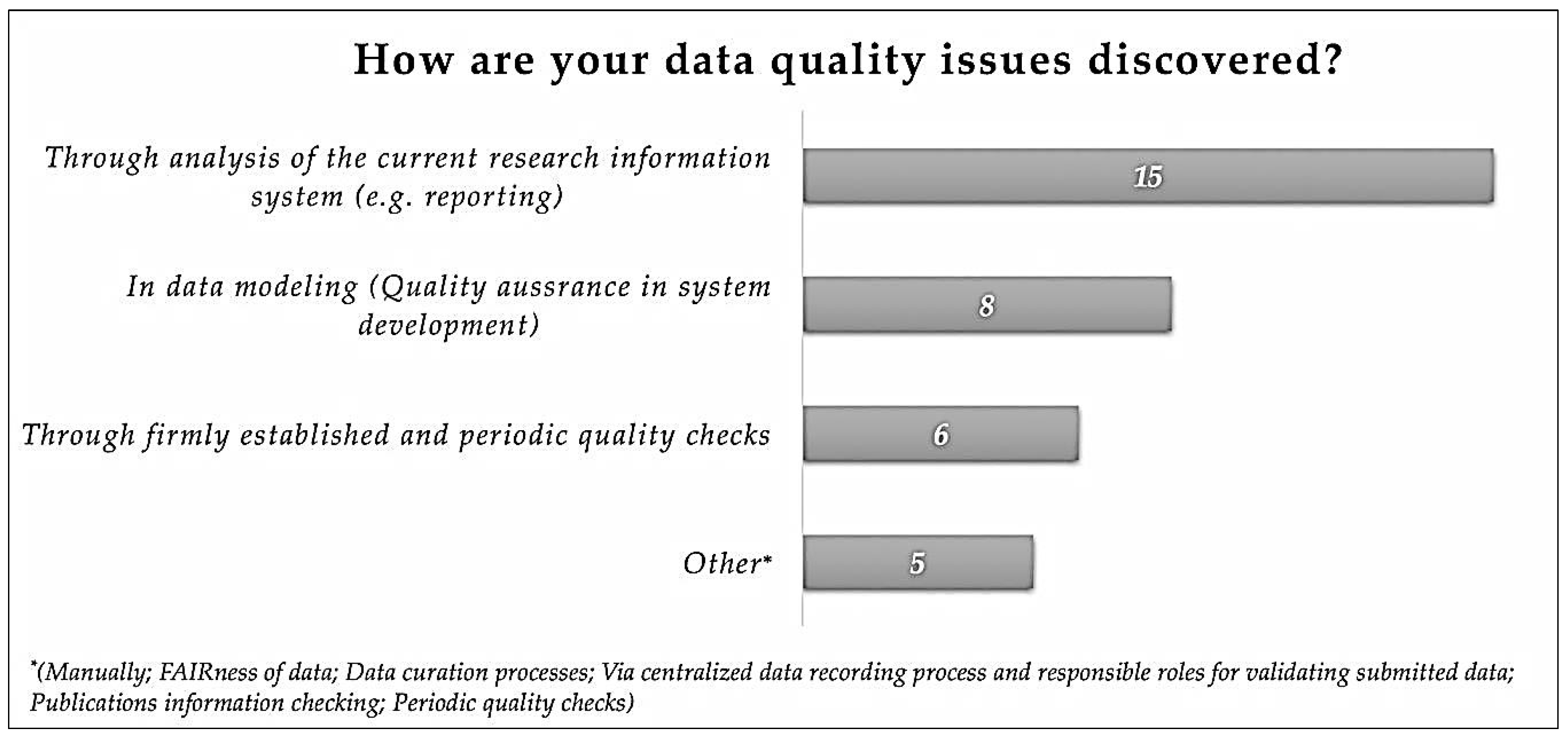 How are your data quality issues discovered?

Through analysis of the current research information system (e.g. reporting)

15

In data modeling (Quality aussrance in system development)

8

Through firmly established and periodic quality checks

6

Other*

5

*(Manually; FAIRness of data; Data curation processes; Via centralized data recording process and responsible roles for validating submitted data; Publications information checking; Periodic quality checks)